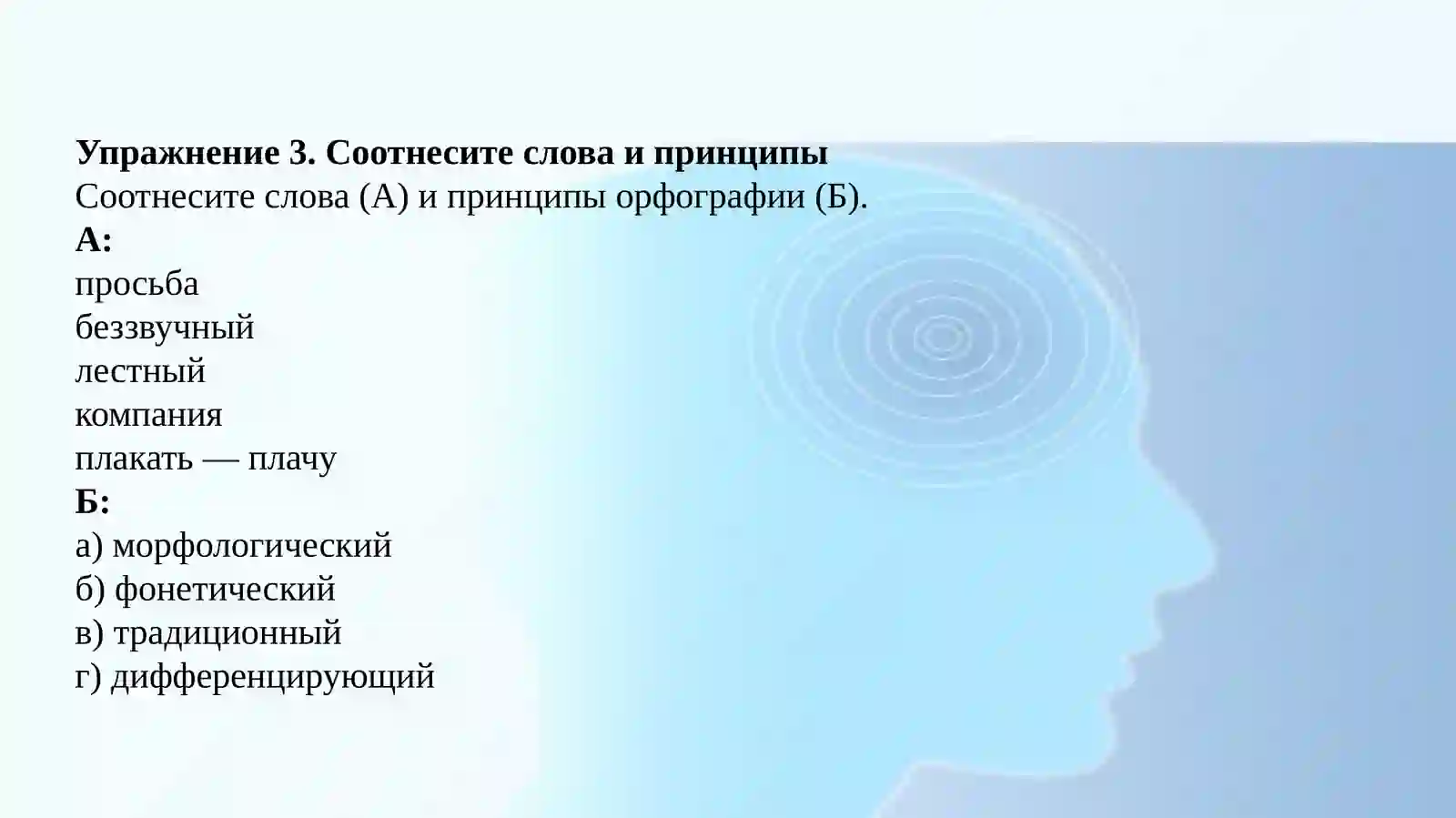 Упражнение 3. Соотнесите слова и принципы
Соотнесите слова (А) и принципы орфографии (Б).
А:
просьба
беззвучный
лестный
компания
плакать — плачу
Б:
а) морфологический
б) фонетический
в) традиционный
г) дифференцирующий